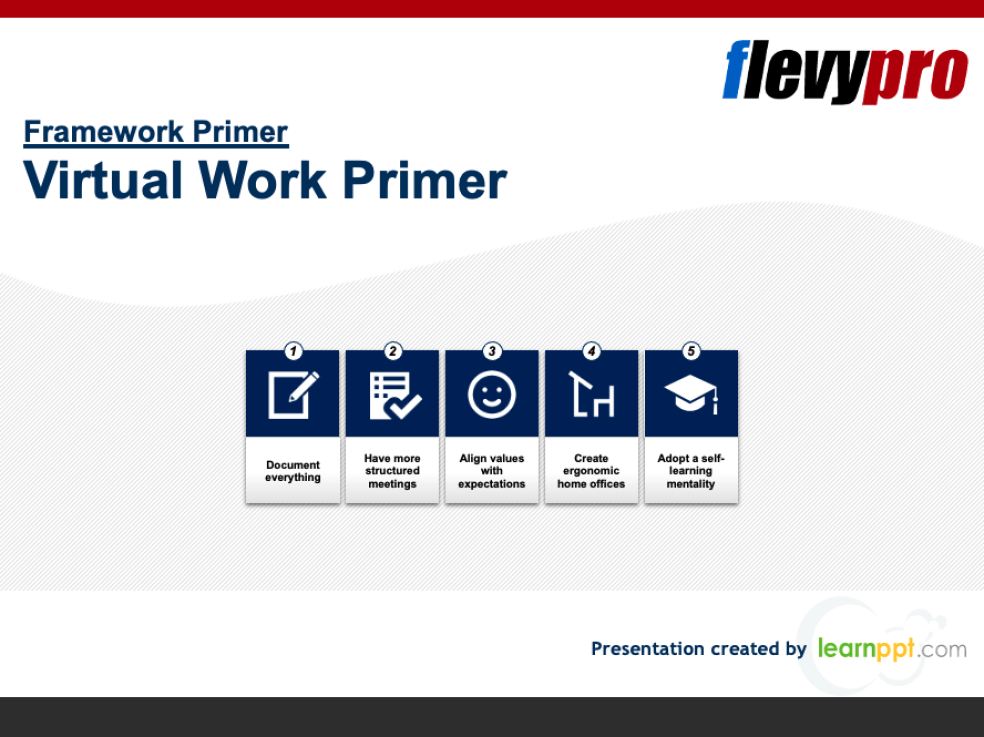 flevypro

Framework Primer
Virtual Work Primer

1
Document everything

2
Have more structured meetings

3
Align values with expectations

4
Create ergonomic home offices

5
Adopt a self-learning mentality

Presentation created by learnppt.com